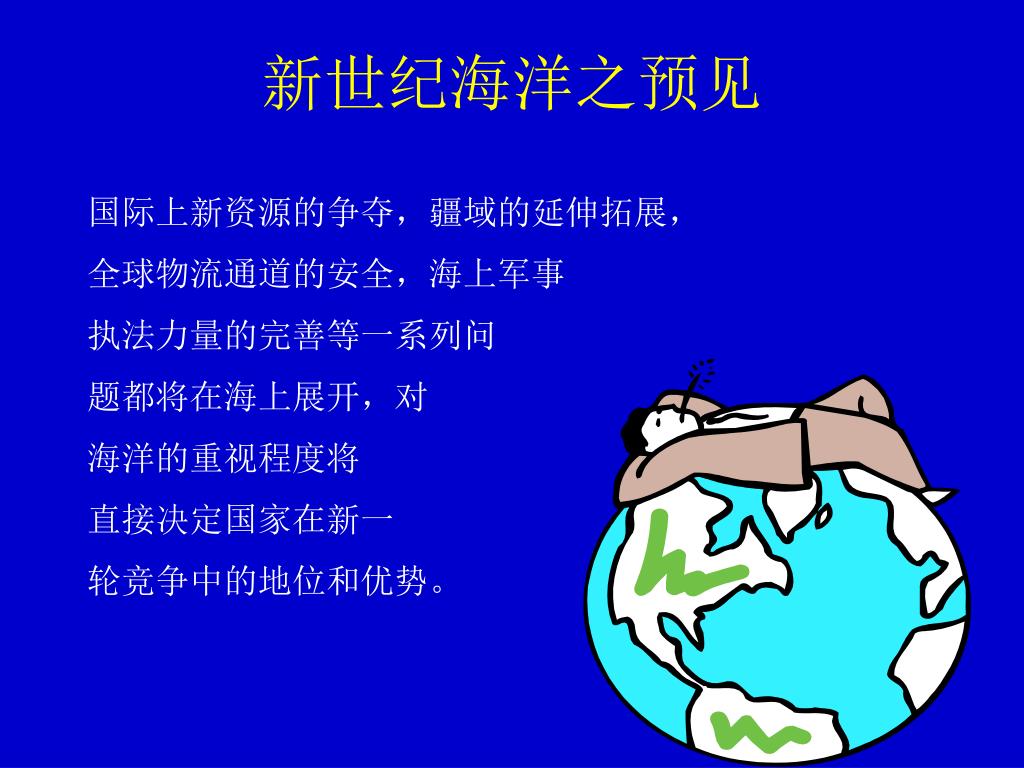 新世纪海洋之预见

国际上新资源的争夺，疆域的延伸拓展，全球物流通道的安全，海上军事执法力量的完善等一系列问题都将在海上展开，对海洋的重视程度将直接决定国家在新一轮竞争中的地位和优势。